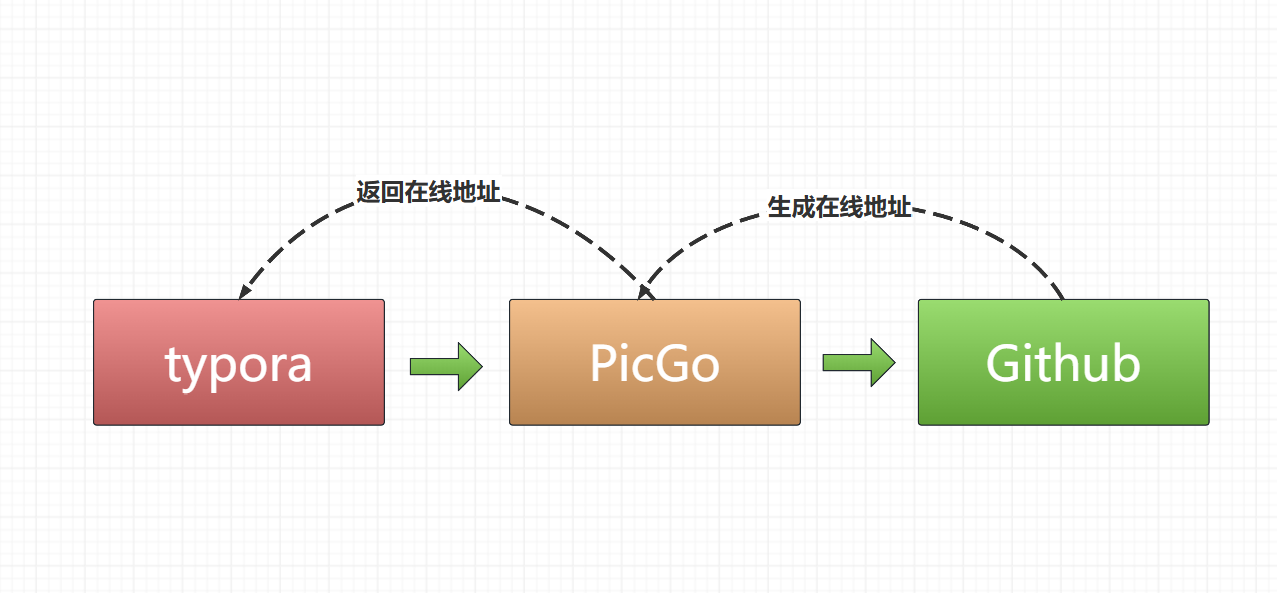 返回在线地址

生成在线地址

typora

PicGo

Github